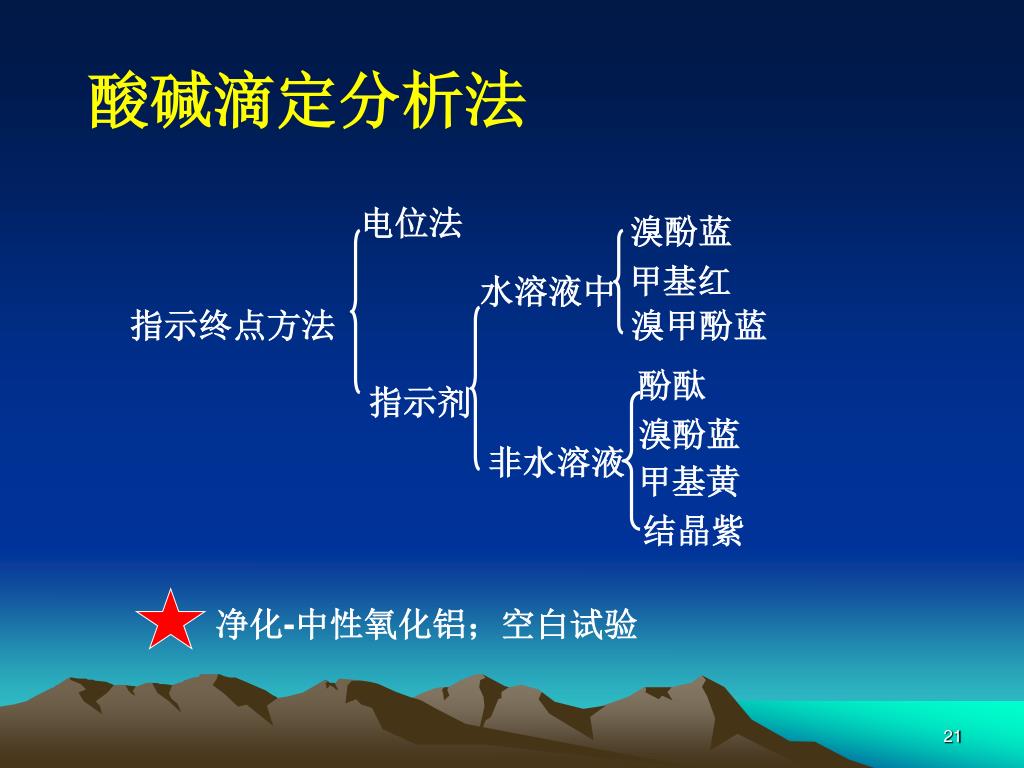 酸碱滴定分析法

指示终点方法

电位法

指示剂

水溶液中

溴酚蓝
甲基红
溴甲酚蓝

非水溶液

酚酞
溴酚蓝
甲基黄
结晶紫

净化-中性氧化铝；空白试验

21